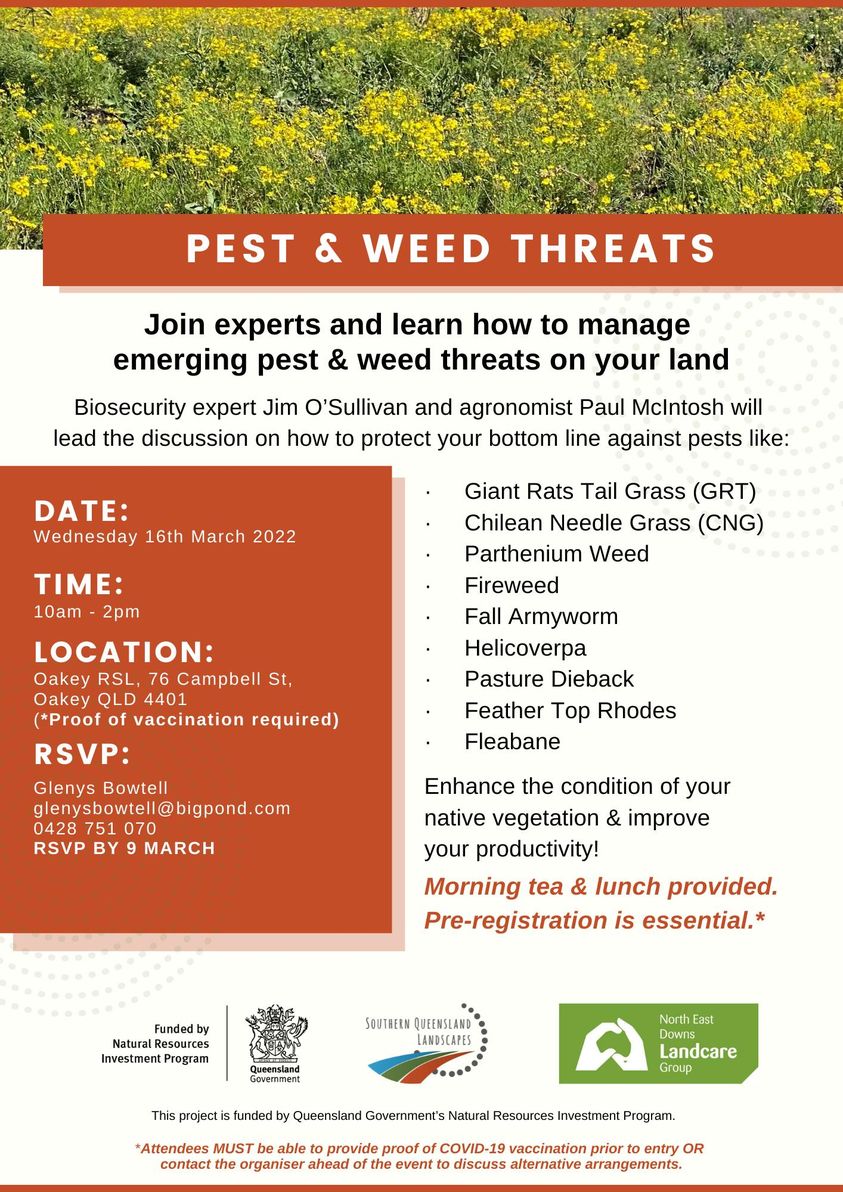 PEST & WEED THREATS

Join experts and learn how to manage emerging pest & weed threats on your land

Biosecurity expert Jim O'Sullivan and agronomist Paul McIntosh will lead the discussion on how to protect your bottom line against pests like:

DATE:
Wednesday 16th March 2022

TIME:
10am - 2pm

LOCATION:
Oakey RSL, 76 Campbell St, Oakey QLD 4401
(*Proof of vaccination required)

RSVP:
Glenys Bowtell
glenysbowtell@bigpond.com
0428 751 070
RSVP BY 9 MARCH

· Giant Rats Tail Grass (GRT)
· Chilean Needle Grass (CNG)
· Parthenium Weed
· Fireweed
· Fall Armyworm
· Helicoverpa
· Pasture Dieback
· Feather Top Rhodes
· Fleabane

Enhance the condition of your native vegetation & improve your productivity!

Morning tea & lunch provided. Pre-registration is essential.*

Funded by Natural Resources Investment Program

Queensland Government

SOUTHERN QUEENSLAND LANDSCAPES

North East Downs Landcare Group

This project is funded by Queensland Government's Natural Resources Investment Program.

*Attendees MUST be able to provide proof of COVID-19 vaccination prior to entry OR contact the organiser ahead of the event to discuss alternative arrangements.